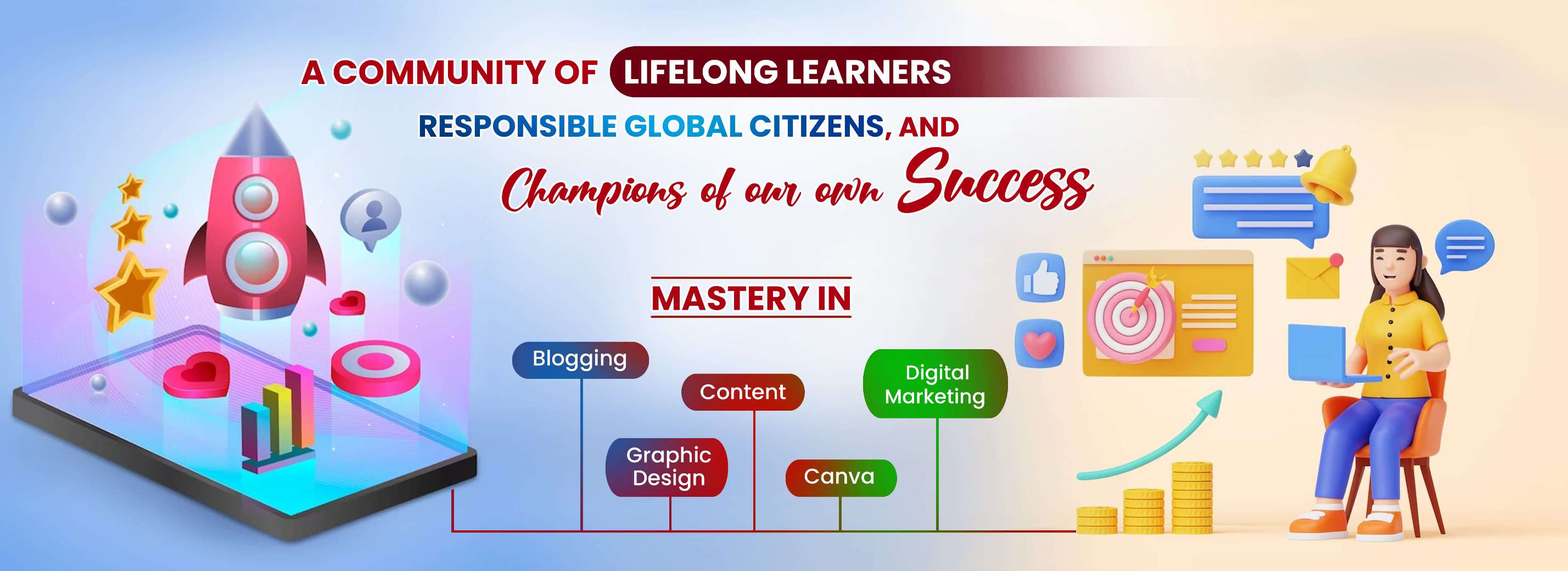 A COMMUNITY OF LIFELONG LEARNERS

RESPONSIBLE GLOBAL CITIZENS, AND

Champions of our own Success

MASTERY IN

Blogging

Content

Digital Marketing

Graphic Design

Canva